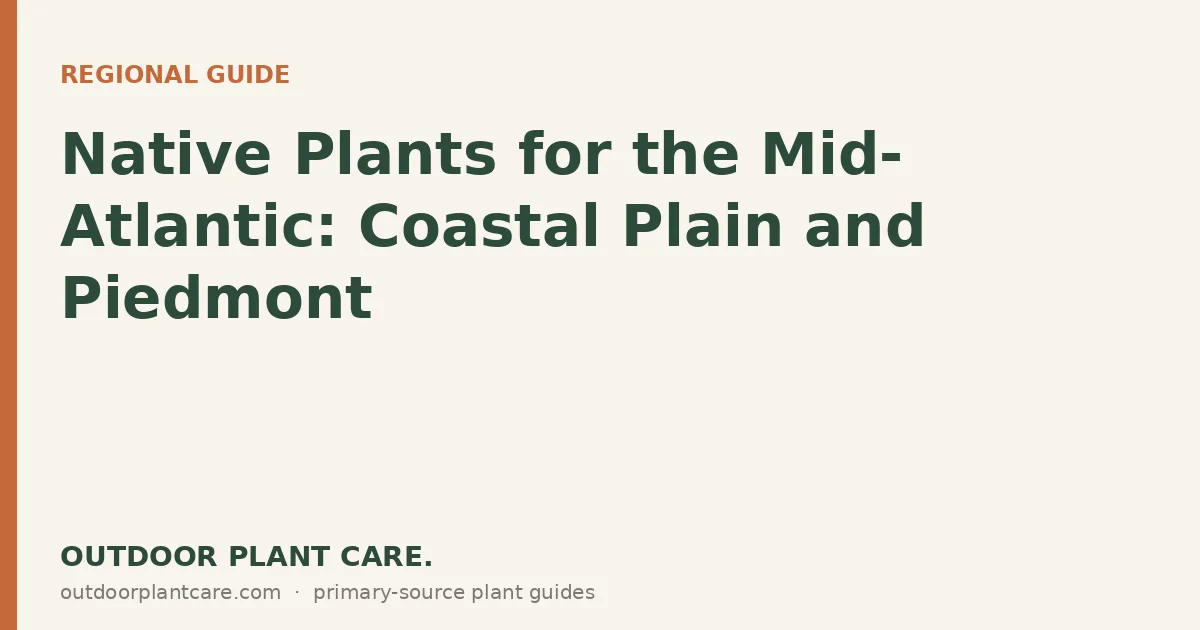 REGIONAL GUIDE

Native Plants for the Mid-Atlantic: Coastal Plain and Piedmont

OUTDOOR PLANT CARE.

outdoorplantcare.com · primary-source plant guides